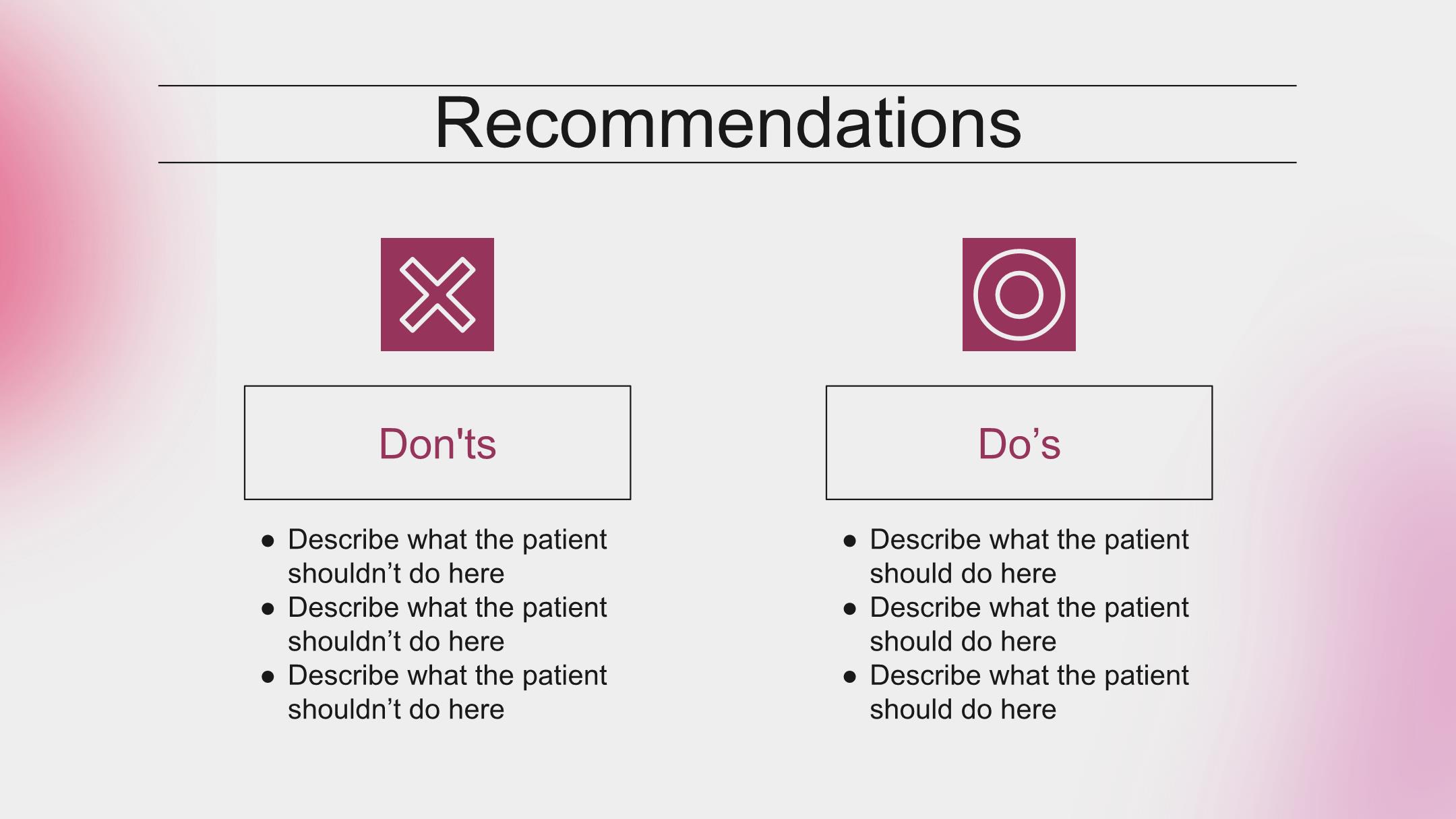 Recommendations

Don'ts

- Describe what the patient shouldn’t do here
- Describe what the patient shouldn’t do here
- Describe what the patient shouldn’t do here

Do’s

- Describe what the patient should do here
- Describe what the patient should do here
- Describe what the patient should do here